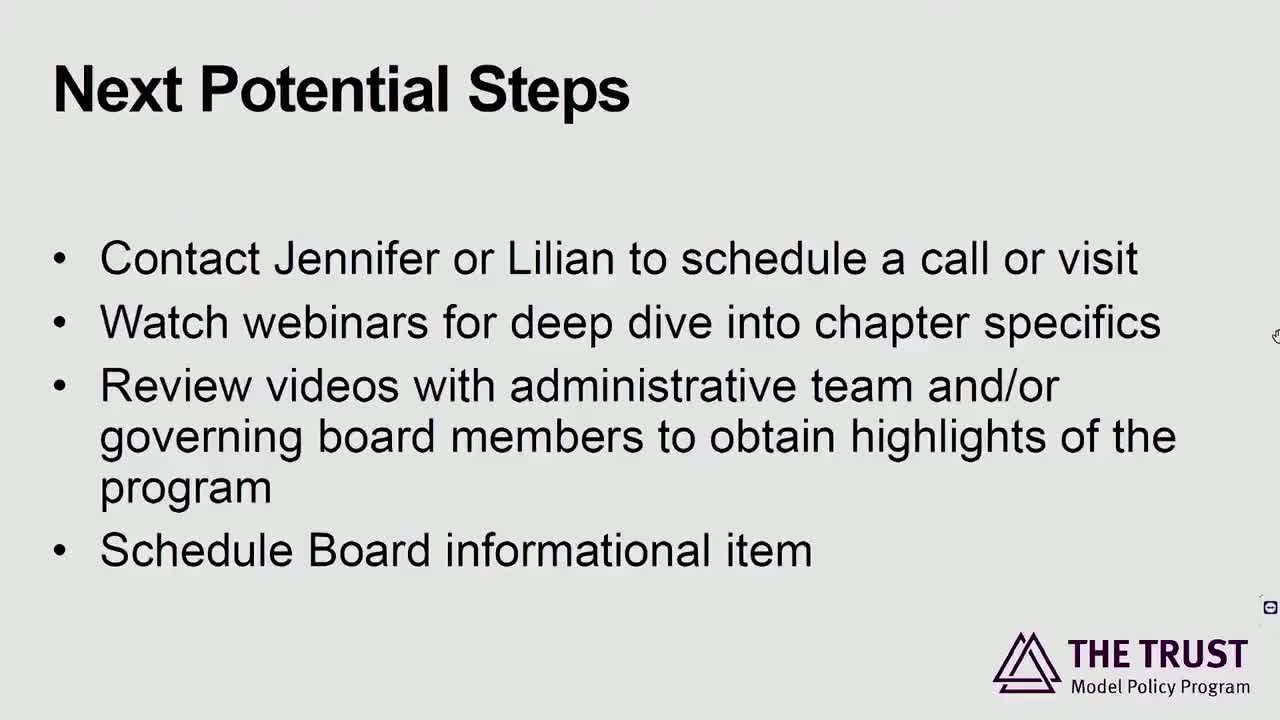 Next Potential Steps

• Contact Jennifer or Lilian to schedule a call or visit
• Watch webinars for deep dive into chapter specifics
• Review videos with administrative team and/or governing board members to obtain highlights of the program
• Schedule Board informational item

THE TRUST
Model Policy Program